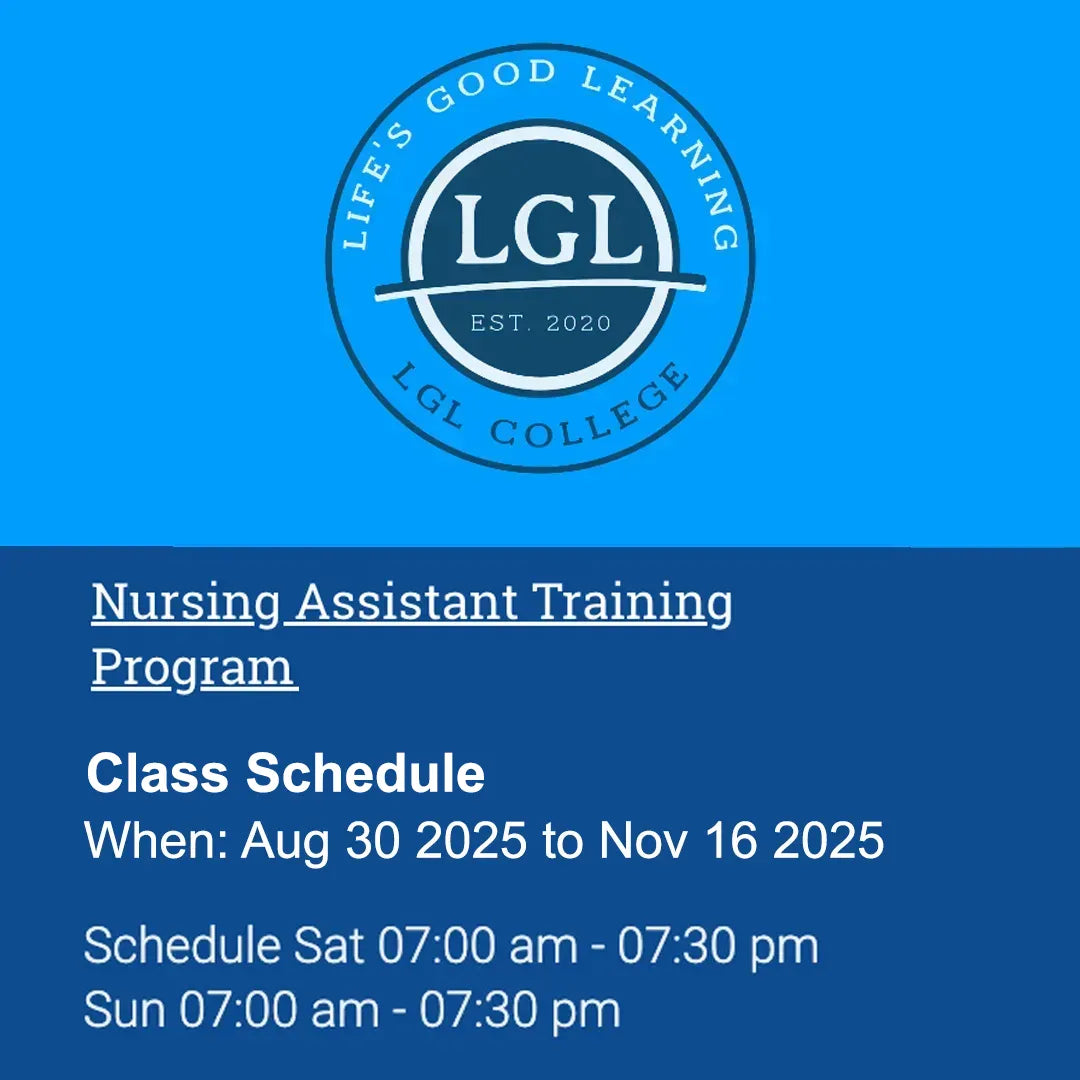 LIFE'S GOOD LEARNING

LGL

EST. 2020

LGL COLLEGE

Nursing Assistant Training Program

Class Schedule
When: Aug 30 2025 to Nov 16 2025

Schedule Sat 07:00 am - 07:30 pm
Sun 07:00 am - 07:30 pm